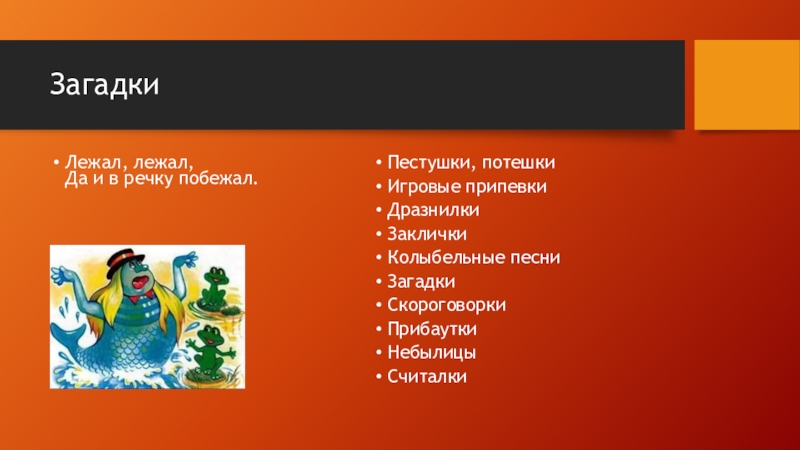 Загадки

• Лежал, лежал,
Да и в речку побежал.

• Пестушки, потешки
• Игровые припевки
• Дразнилки
• Заклички
• Колыбельные песни
• Загадки
• Скороговорки
• Прибаутки
• Небылицы
• Считалки